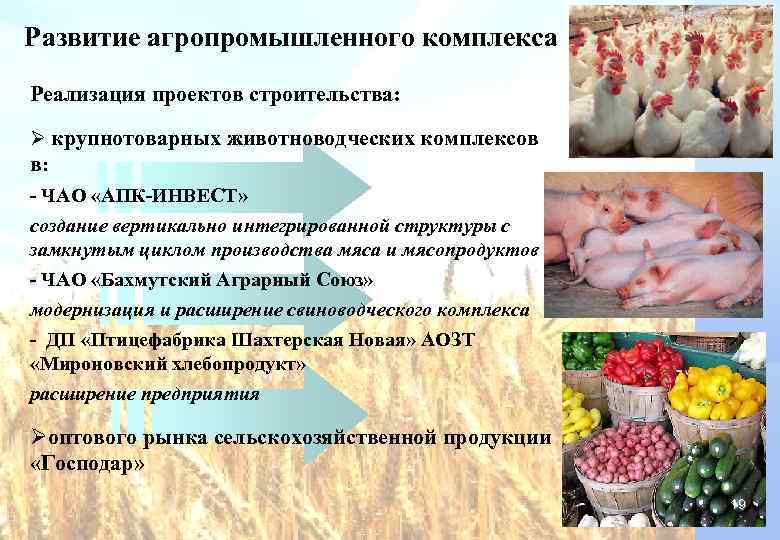 Развитие агропромышленного комплекса

Реализация проектов строительства:

➢ крупнотоварных животноводческих комплексов в:

- ЧАО «АПК-ИНВЕСТ»

создание вертикально интегрированной структуры с замкнутым циклом производства мяса и мясопродуктов

- ЧАО «Бахмутский Аграрный Союз»

модернизация и расширение свиноводческого комплекса

- ДП «Птицефабрика Шахтерская Новая» АОЗТ «Мироновский хлебопродукт»

расширение предприятия

➢оптового рынка сельскохозяйственной продукции «Господар»

19